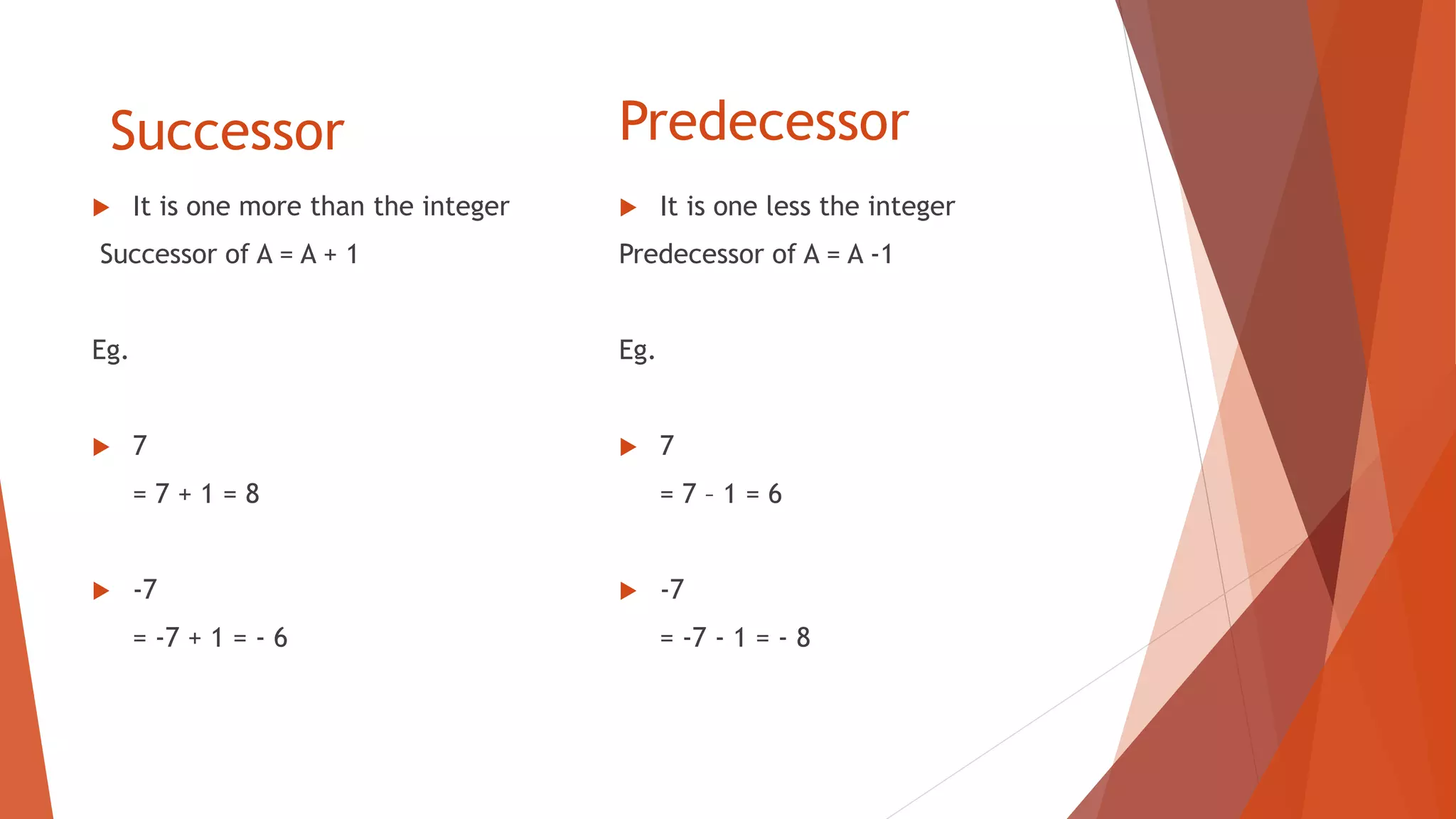 Successor

It is one more than the integer

Successor of A = A + 1

Eg.

7

= 7 + 1 = 8

-7

= -7 + 1 = - 6

Predecessor

It is one less the integer

Predecessor of A = A -1

Eg.

7

= 7 – 1 = 6

-7

= -7 - 1 = - 8